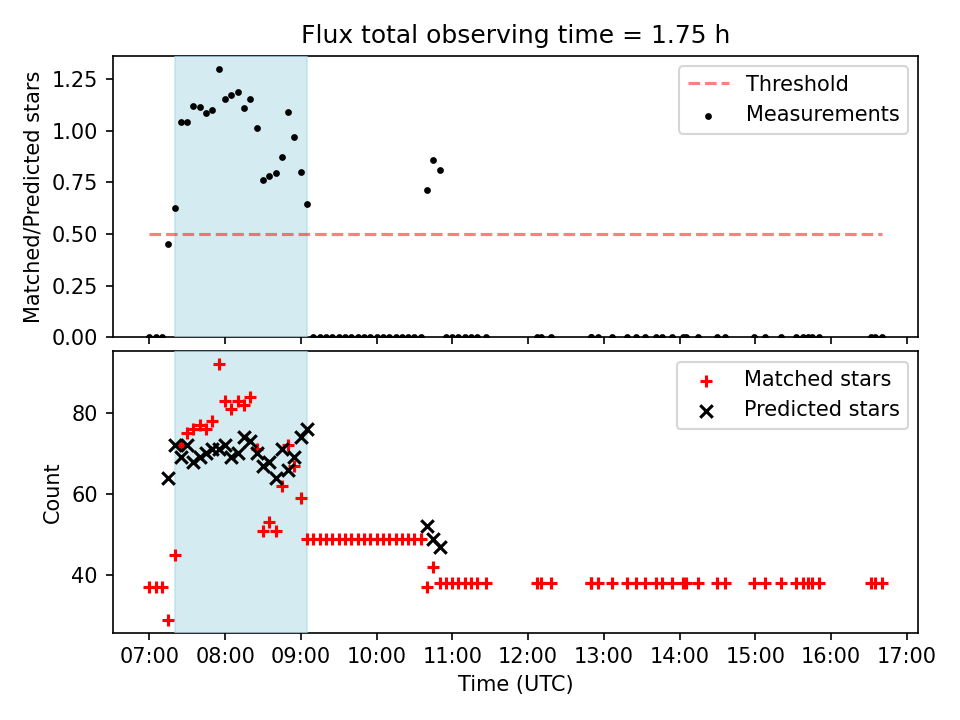 Flux total observing time = 1.75 h

Matched/Predicted stars

1.25
1.00
0.75
0.50
0.25
0.00

Threshold
Measurements

Count

80
60
40

Matched stars
Predicted stars

07:00 08:00 09:00 10:00 11:00 12:00 13:00 14:00 15:00 16:00 17:00

Time (UTC)